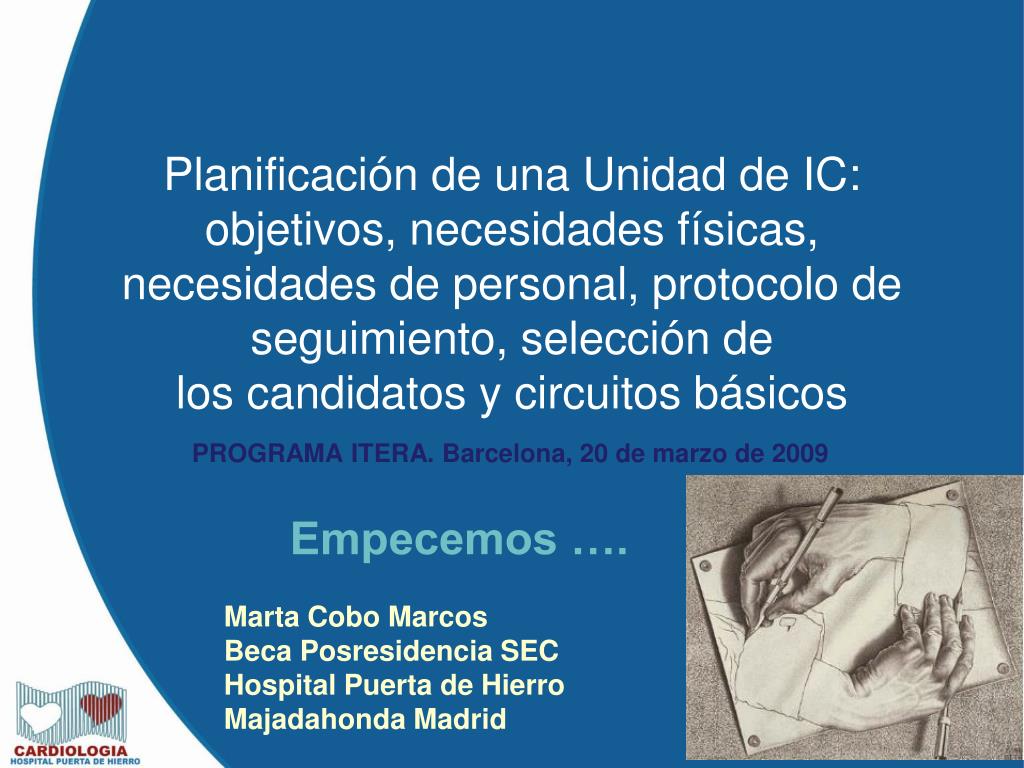 Planificación de una Unidad de IC: objetivos, necesidades físicas, necesidades de personal, protocolo de seguimiento, selección de los candidatos y circuitos básicos

PROGRAMA ITERA. Barcelona, 20 de marzo de 2009

Empecemos ….

Marta Cobo Marcos
Beca Posresidencia SEC
Hospital Puerta de Hierro
Majadahonda Madrid

CARDIOLOGIA
HOSPITAL PUERTA DE HIERRO